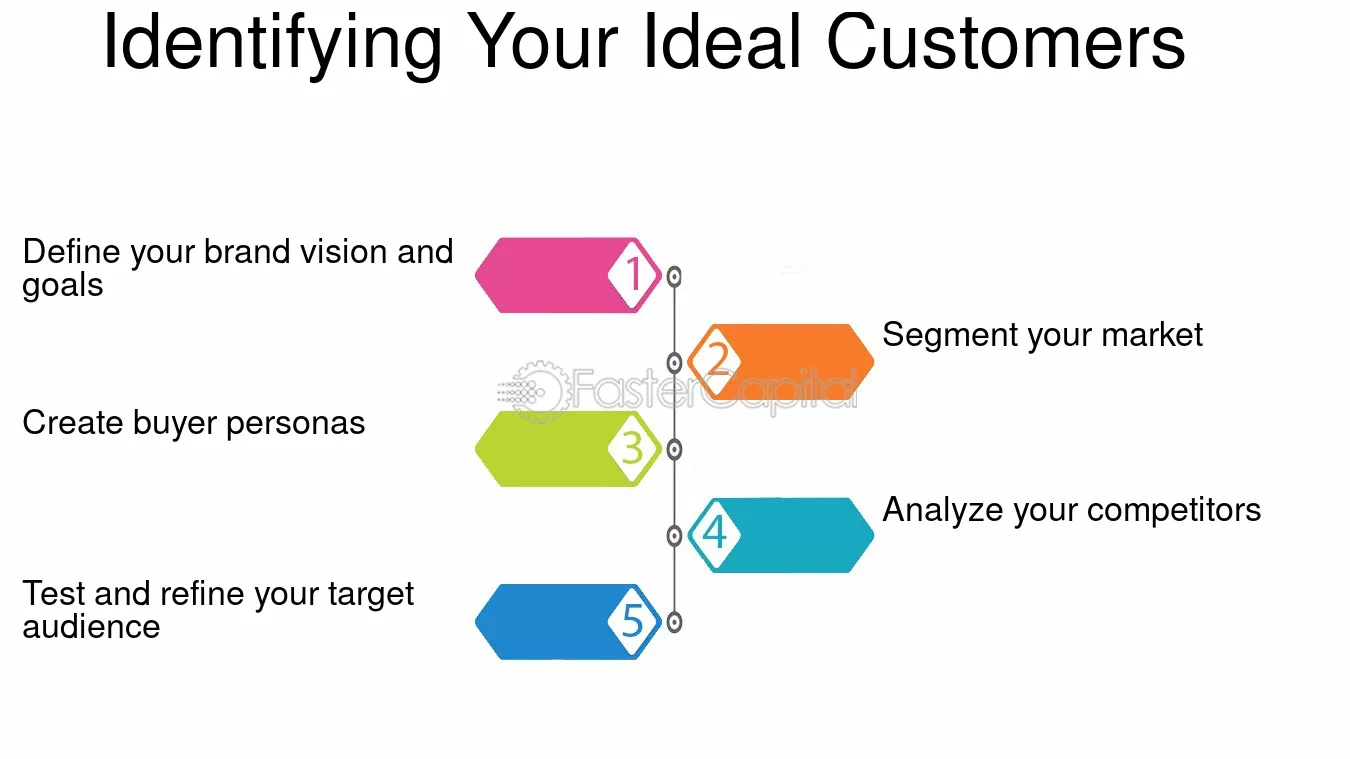 Identifying Your Ideal Customers

Define your brand vision and goals

1

2

Segment your market

FasterCapital

Create buyer personas

3

4

Analyze your competitors

Test and refine your target audience

5